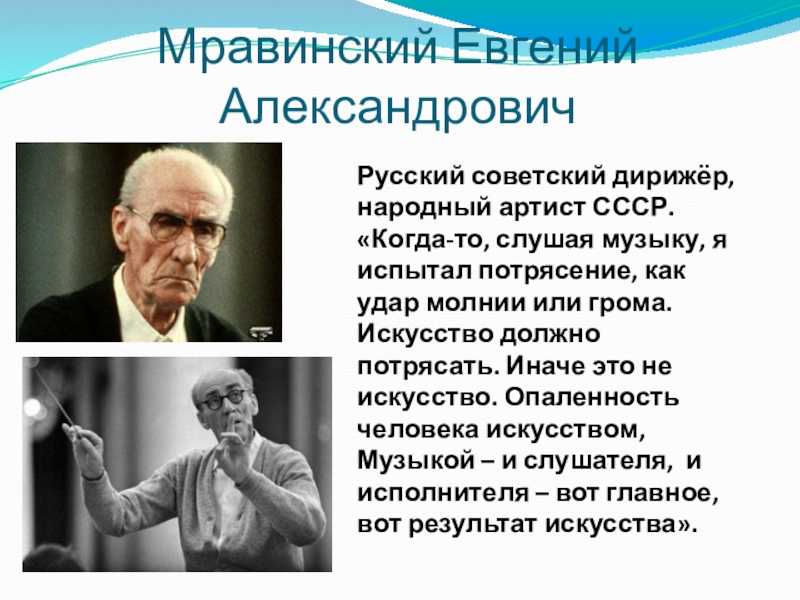 Мравинский Евгений Александрович

Русский советский дирижёр, народный артист СССР. «Когда-то, слушая музыку, я испытал потрясение, как удар молнии или грома. Искусство должно потрясать. Иначе это не искусство. Опаленность человека искусством, Музыкой – и слушателя, и исполнителя – вот главное, вот результат искусства».